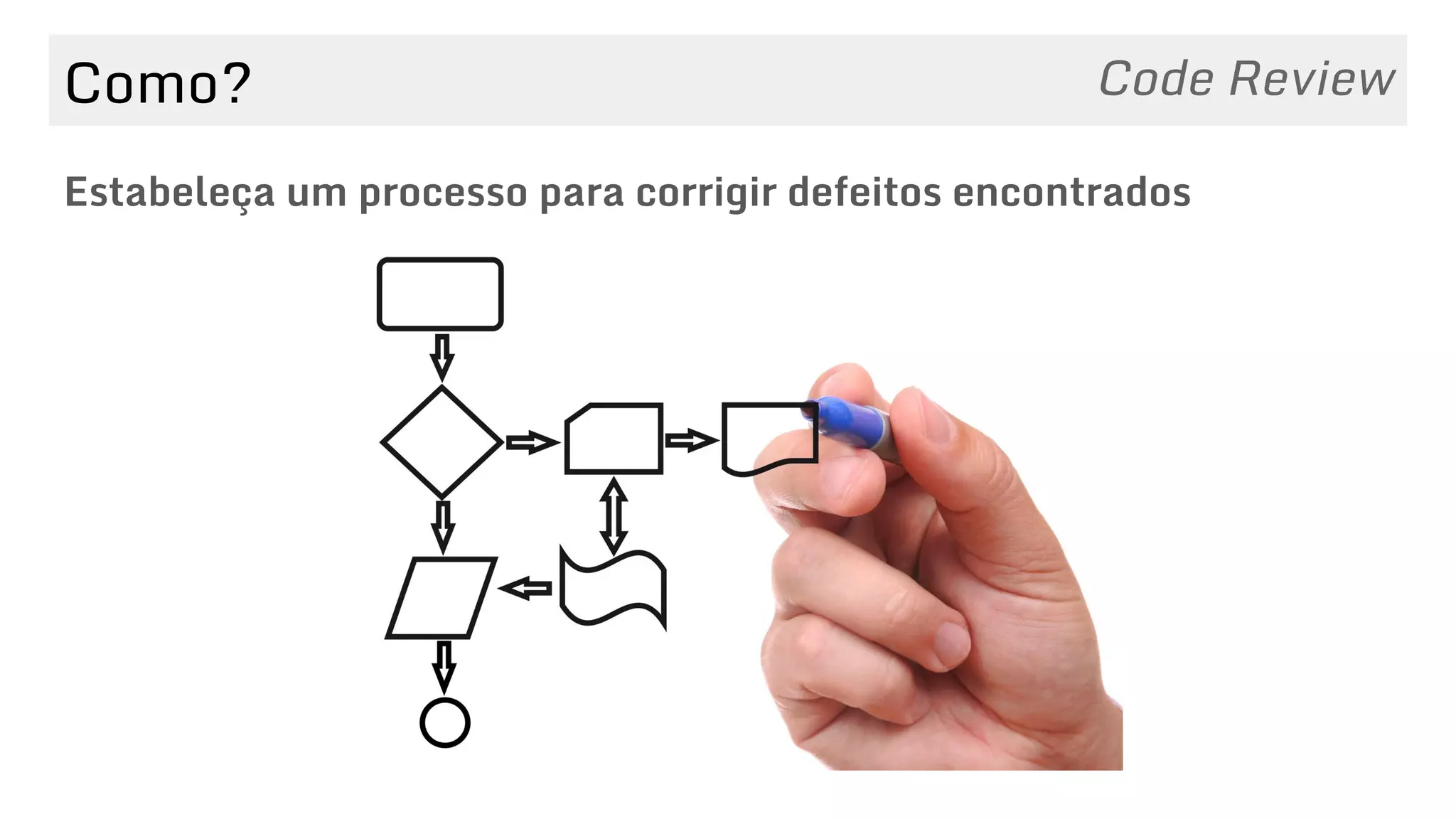 Como?

Code Review

Estabeleça um processo para corrigir defeitos encontrados